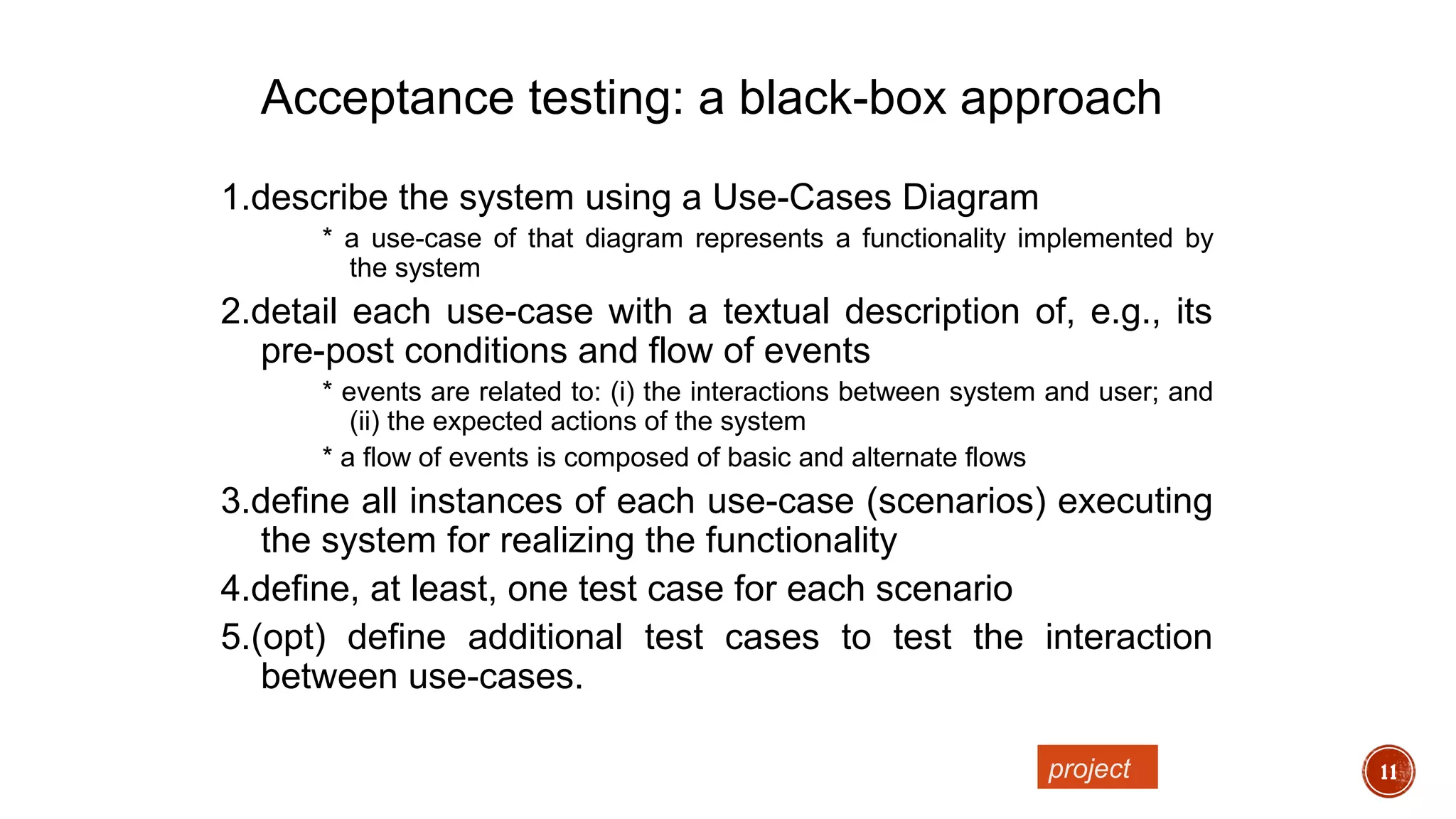 Acceptance testing: a black-box approach

1.describe the system using a Use-Cases Diagram

* a use-case of that diagram represents a functionality implemented by the system

2.detail each use-case with a textual description of, e.g., its pre-post conditions and flow of events

* events are related to: (i) the interactions between system and user; and (ii) the expected actions of the system

* a flow of events is composed of basic and alternate flows

3.define all instances of each use-case (scenarios) executing the system for realizing the functionality

4.define, at least, one test case for each scenario

5.(opt) define additional test cases to test the interaction between use-cases.

project

11